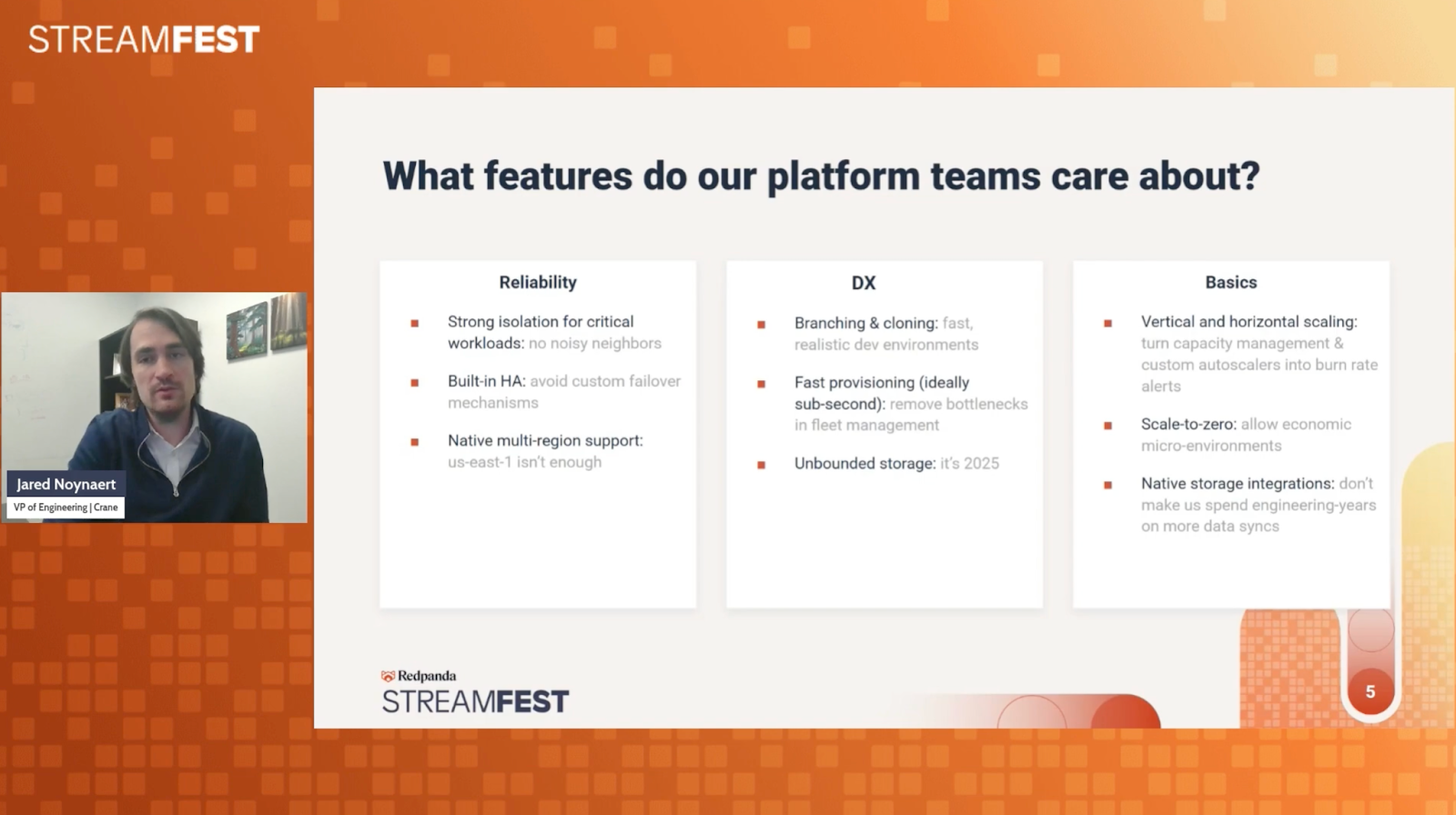 STREAMFEST

Jared Noynaert
VP of Engineering | Crane

What features do our platform teams care about?

Reliability

- Strong isolation for critical workloads: no noisy neighbors
- Built-in HA: avoid custom failover mechanisms
- Native multi-region support: us-east-1 isn't enough

DX

- Branching & cloning: fast, realistic dev environments
- Fast provisioning (ideally sub-second): remove bottlenecks in fleet management
- Unbounded storage: it's 2025

Basics

- Vertical and horizontal scaling: turn capacity management & custom autoscalers into burn rate alerts
- Scale-to-zero: allow economic micro-environments
- Native storage integrations: don't make us spend engineering-years on more data syncs

Redpanda
STREAMFEST

5